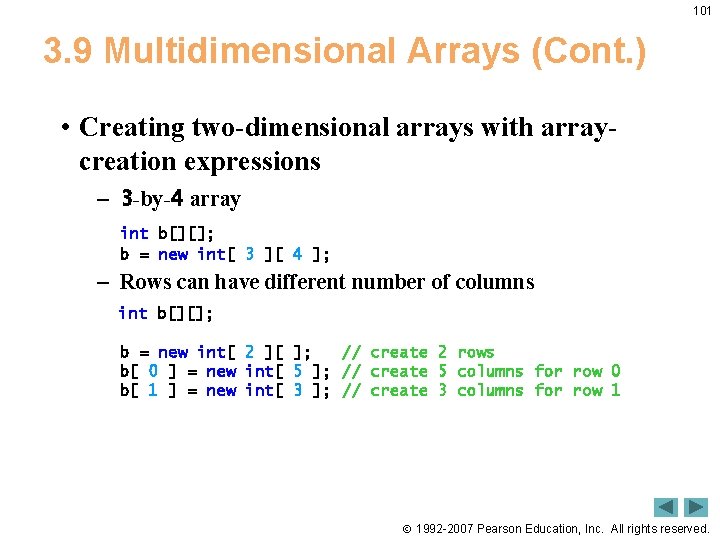 101

3.9 Multidimensional Arrays (Cont.)

• Creating two-dimensional arrays with array-creation expressions

– 3-by-4 array

int b[][];
b = new int[ 3 ][ 4 ];

– Rows can have different number of columns

int b[][];

b = new int[ 2 ][ ];    // create 2 rows
b[ 0 ] = new int[ 5 ]; // create 5 columns for row 0
b[ 1 ] = new int[ 3 ]; // create 3 columns for row 1

© 1992-2007 Pearson Education, Inc. All rights reserved.